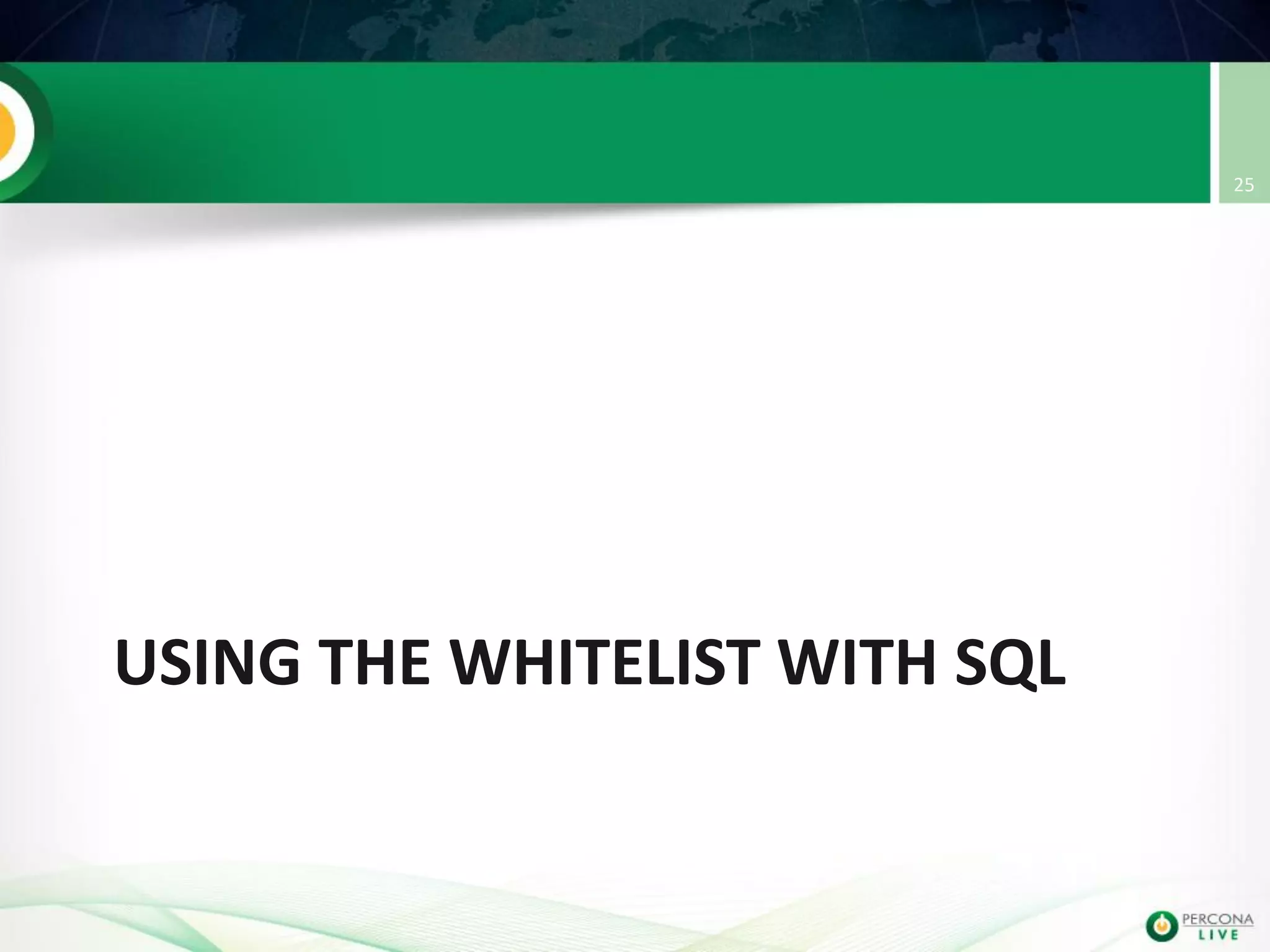 25

USING THE WHITELIST WITH SQL

PERCONA
LIVE